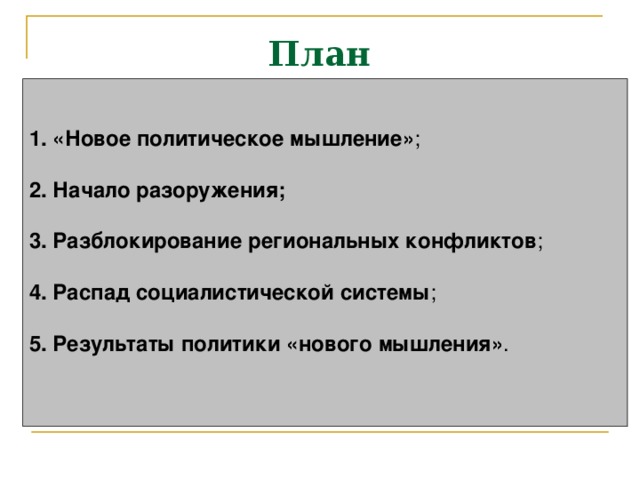 План

1. «Новое политическое мышление»;

2. Начало разоружения;

3. Разблокирование региональных конфликтов;

4. Распад социалистической системы;

5. Результаты политики «нового мышления».